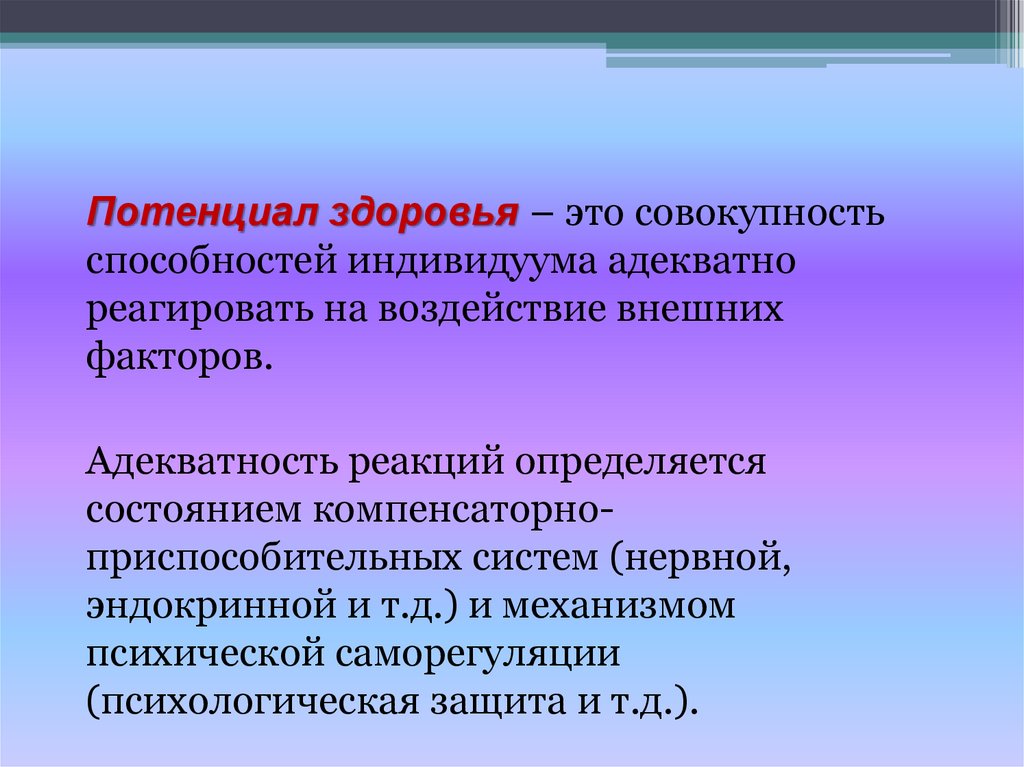 Потенциал здоровья – это совокупность способностей индивидуума адекватно реагировать на воздействие внешних факторов.

Адекватность реакций определяется состоянием компенсаторно-приспособительных систем (нервной, эндокринной и т.д.) и механизмом психической саморегуляции (психологическая защита и т.д.).